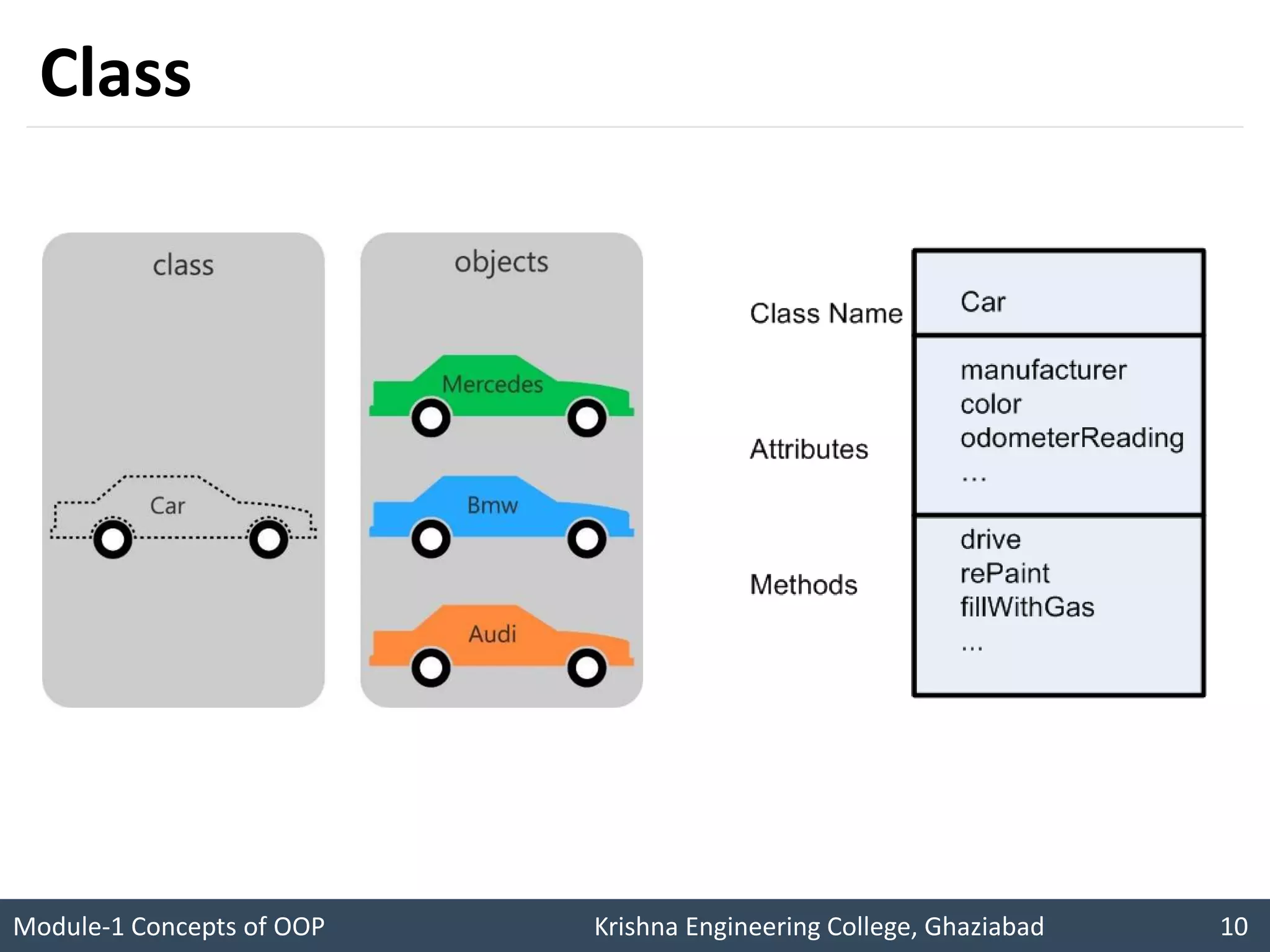 Class

class

Car

objects

Mercedes

Bmw

Audi

Class Name

Car

Attributes

manufacturer
color
odometerReading
...

Methods

drive
rePaint
fillWithGas
...

Module-1 Concepts of OOP Krishna Engineering College, Ghaziabad 10